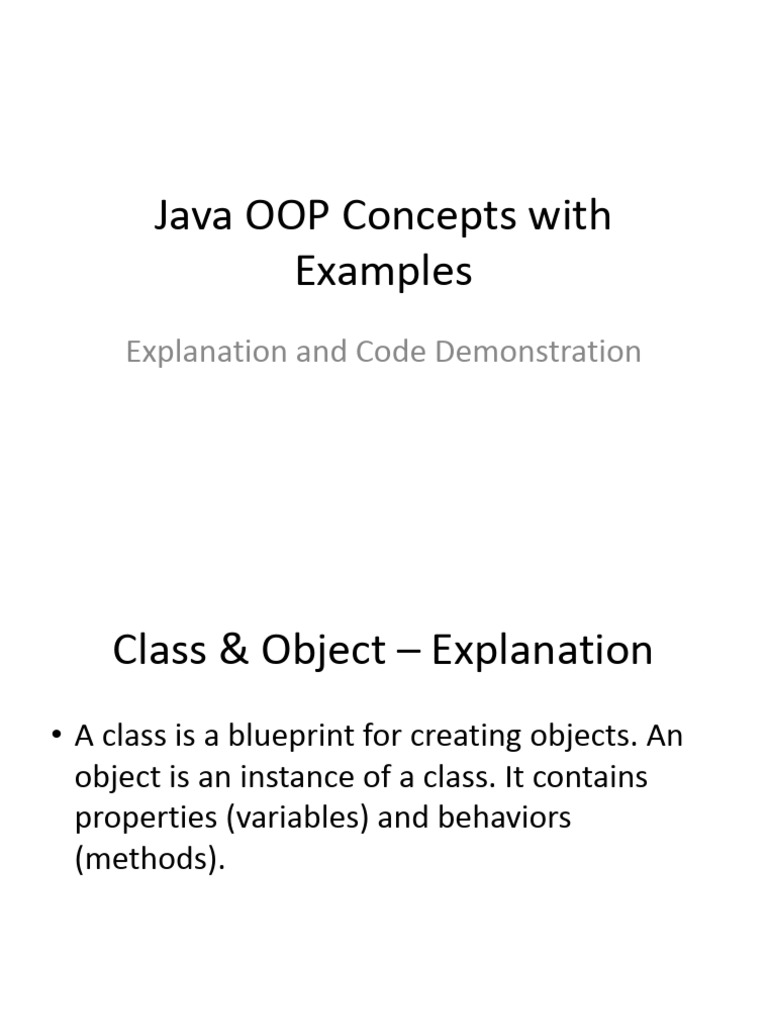 Java OOP Concepts with Examples

Explanation and Code Demonstration

Class & Object – Explanation

• A class is a blueprint for creating objects. An object is an instance of a class. It contains properties (variables) and behaviors (methods).